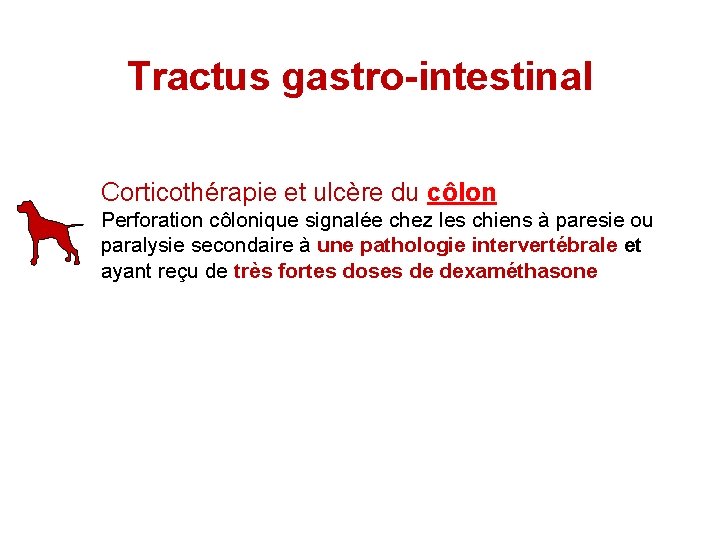 Tractus gastro-intestinal

Corticothérapie et ulcère du côlon
Perforation côlonique signalée chez les chiens à paresie ou paralysie secondaire à une pathologie intervertébrale et ayant reçu de très fortes doses de dexaméthasone